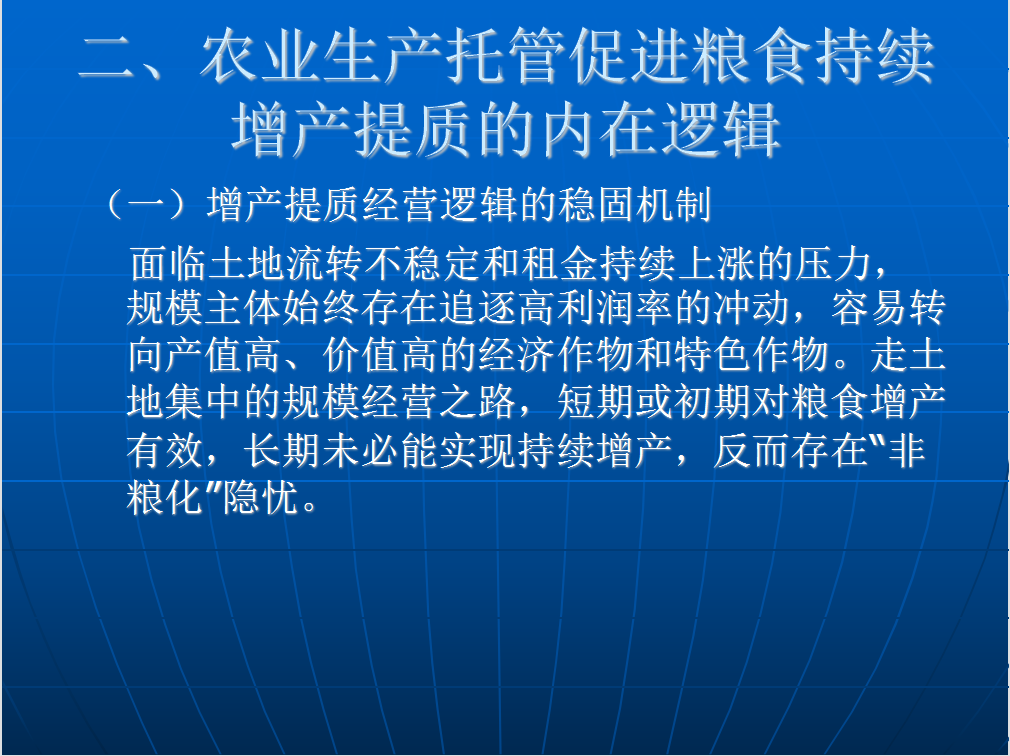 二、农业生产托管促进粮食持续增产提质的内在逻辑

（一）增产提质经营逻辑的稳固机制

面临土地流转不稳定和租金持续上涨的压力，规模主体始终存在追逐高利润率的冲动，容易转向产值高、价值高的经济作物和特色作物。走土地集中的规模经营之路，短期或初期对粮食增产有效，长期未必能实现持续增产，反而存在"非粮化"隐忧。